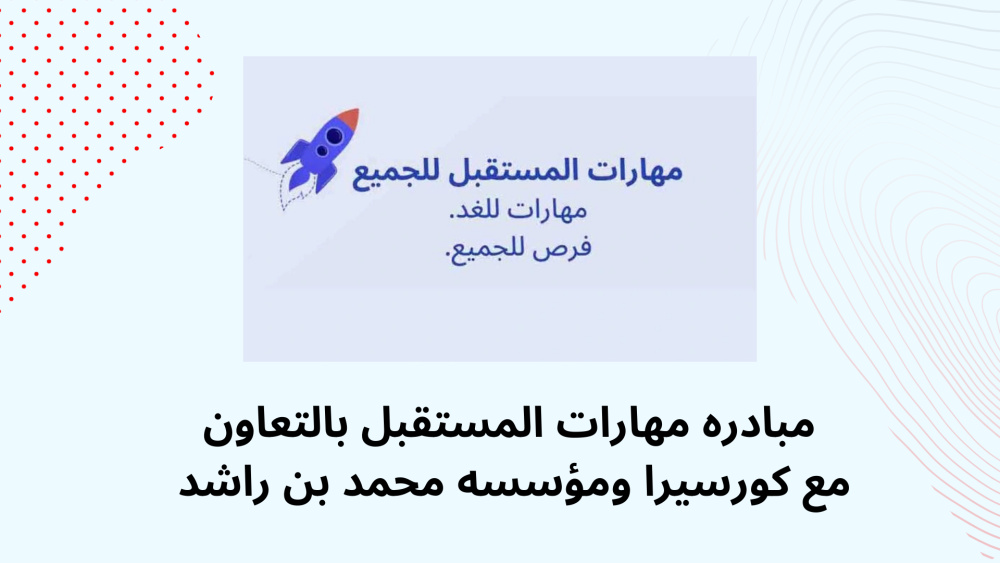 مهارات المستقبل للجميع
مهارات للغد.
فرص للجميع.

مبادره مهارات المستقبل بالتعاون مع كورسيرا ومؤسسه محمد بن راشد